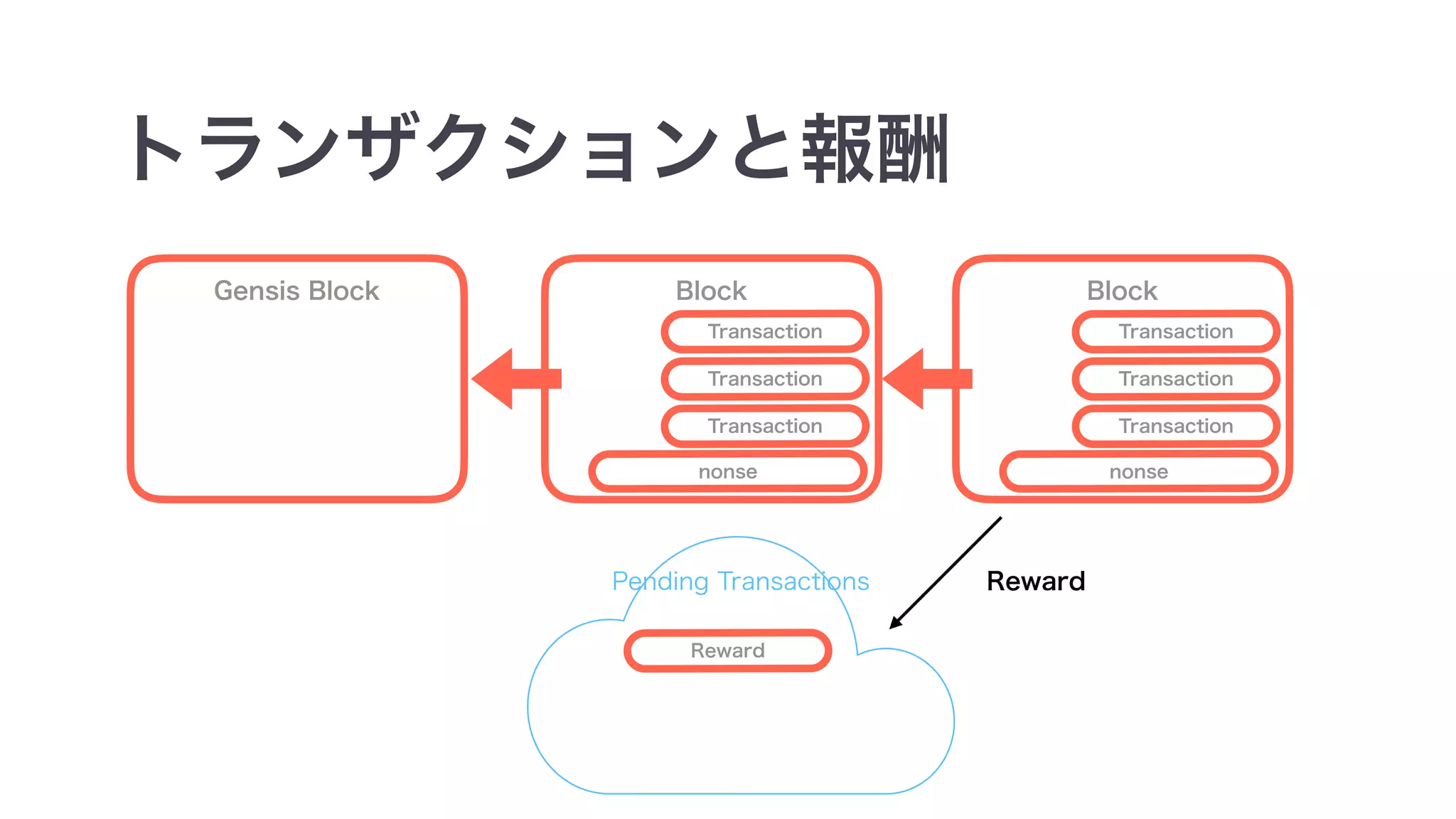 トランザクションと報酬

Gensis Block

Block
Transaction
Transaction
Transaction
nonse

Block
Transaction
Transaction
Transaction
nonse

Pending Transactions
Reward

Reward